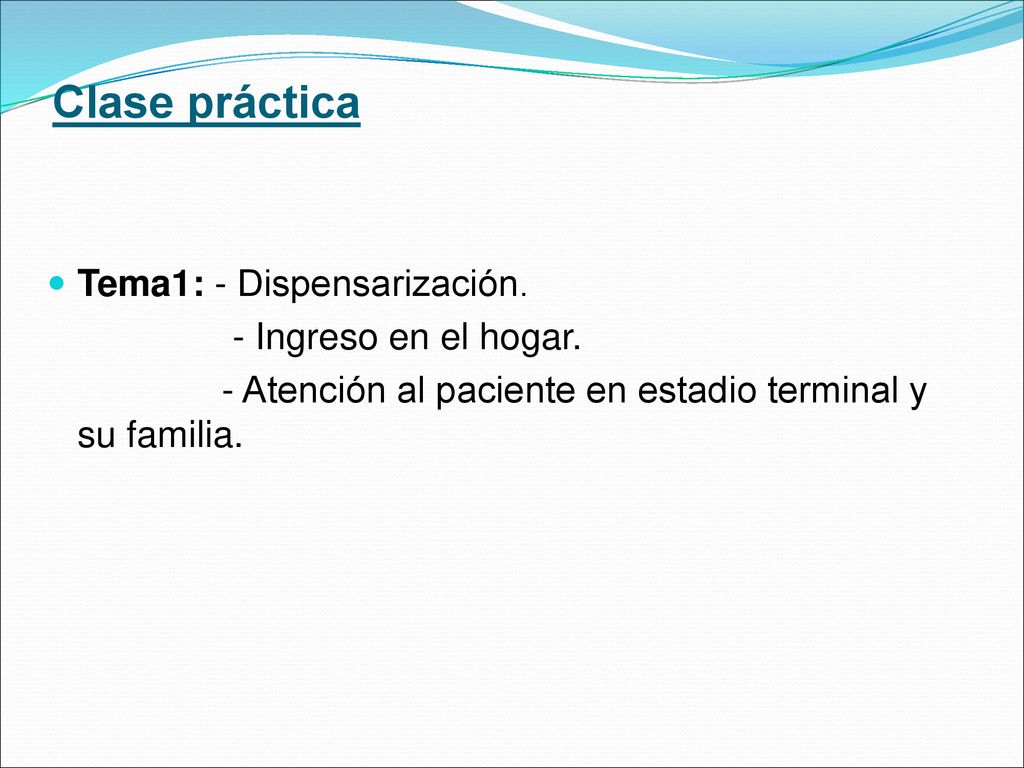 Clase práctica

Tema1: - Dispensarización.
- Ingreso en el hogar.
- Atención al paciente en estadio terminal y su familia.